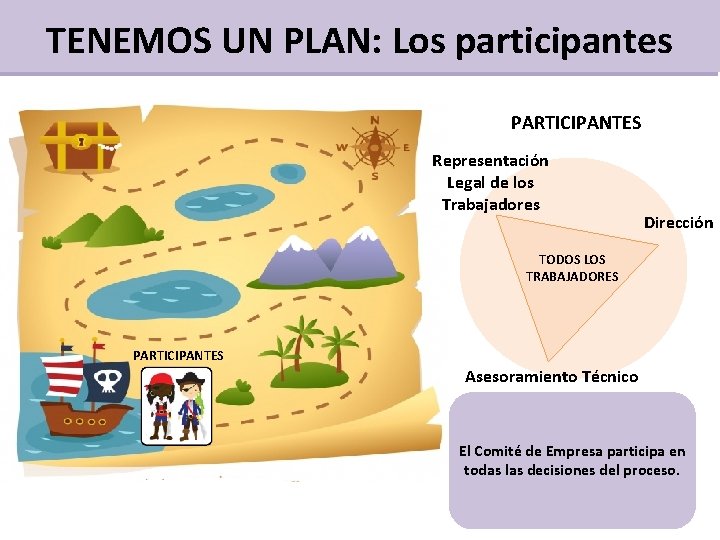 TENEMOS UN PLAN: Los participantes

N
W
E
S

PARTICIPANTES

PARTICIPANTES

Representación Legal de los Trabajadores

Dirección

TODOS LOS TRABAJADORES

Asesoramiento Técnico

El Comité de Empresa participa en todas las decisiones del proceso.